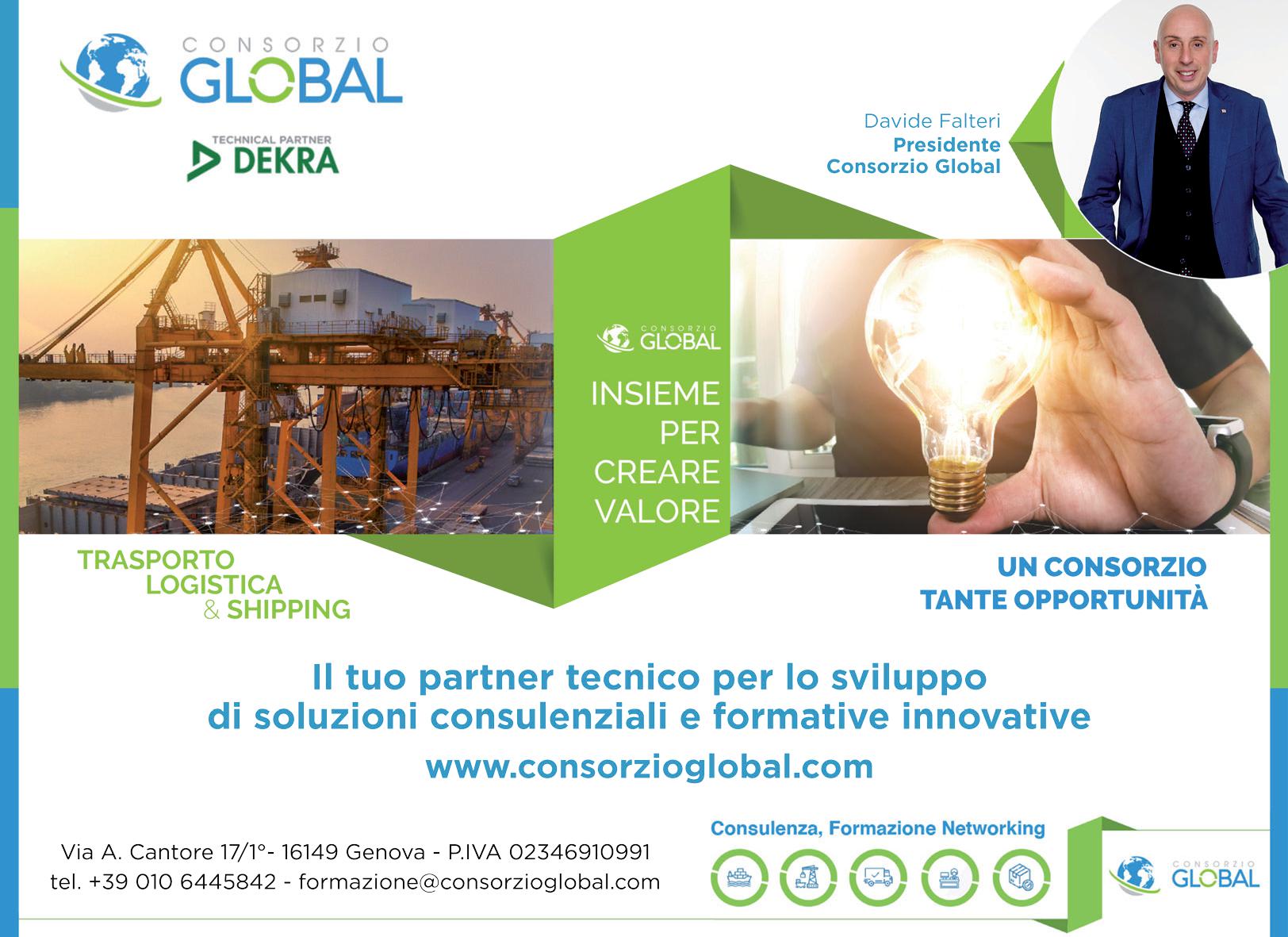 CONSORZIO
GLOBAL

TECHNICAL PARTNER
DEKRA

Davide Falteri
Presidente
Consorzio Global

CONSORZIO
GLOBAL

INSIEME
PER
CREARE
VALORE

TRASPORTO
LOGISTICA
& SHIPPING

UN CONSORZIO
TANTE OPPORTUNITÀ

Il tuo partner tecnico per lo sviluppo di soluzioni consulenziali e formative innovative

www.consorzioglobal.com

Via A. Cantore 17/1°- 16149 Genova - P.IVA 02346910991
tel. +39 010 6445842 - formazione@consorzioglobal.com

Consulenza, Formazione Networking

CONSORZIO
GLOBAL